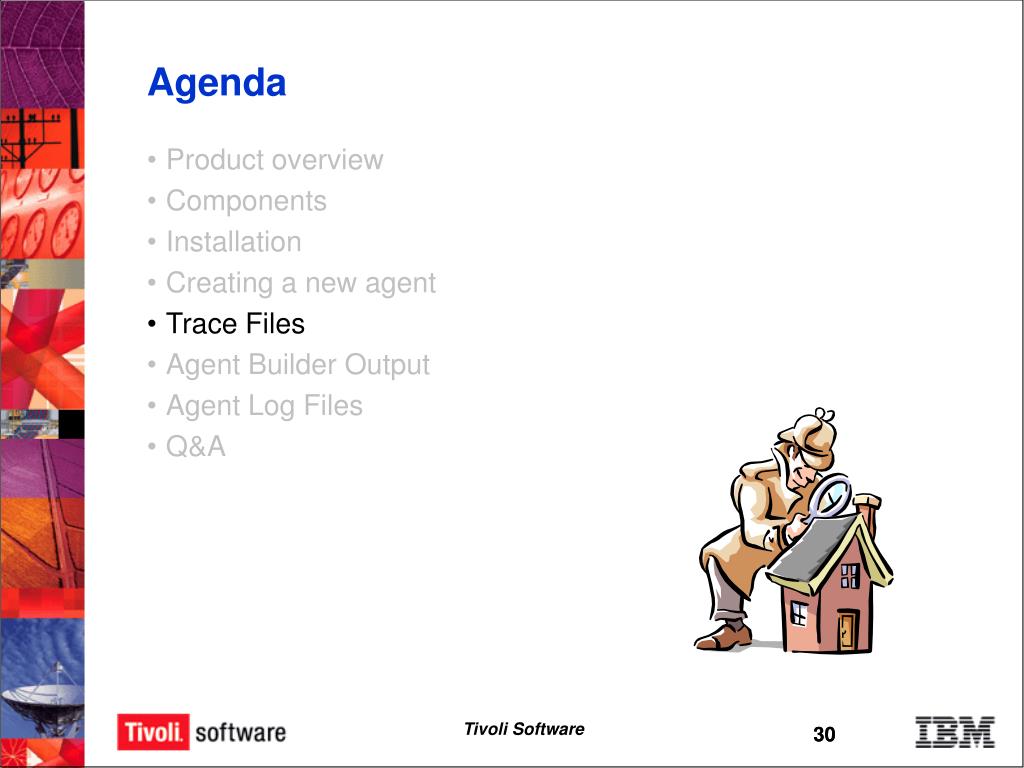 Agenda

• Product overview
• Components
• Installation
• Creating a new agent
• Trace Files
• Agent Builder Output
• Agent Log Files
• Q&A

Tivoli. software

Tivoli Software

30

IBM